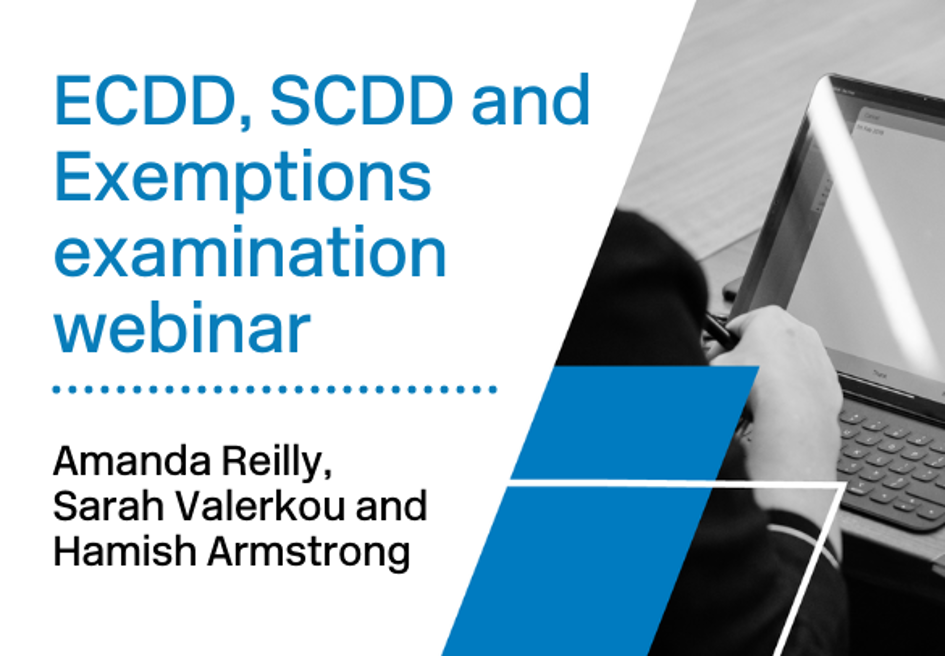 ECDD, SCDD and Exemptions examination webinar

Amanda Reilly, Sarah Valerkou and Hamish Armstrong